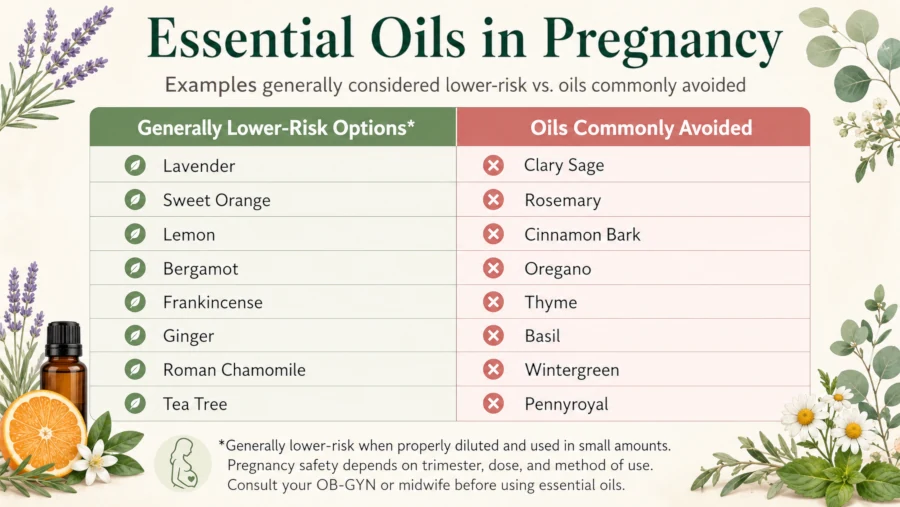 Essential Oils in Pregnancy

Examples generally considered lower-risk vs. oils commonly avoided

| Generally Lower-Risk Options* | Oils Commonly Avoided |
|---|---|
| Lavender | Clary Sage |
| Sweet Orange | Rosemary |
| Lemon | Cinnamon Bark |
| Bergamot | Oregano |
| Frankincense | Thyme |
| Ginger | Basil |
| Roman Chamomile | Wintergreen |
| Tea Tree | Pennyroyal |

*Generally lower-risk when properly diluted and used in small amounts. Pregnancy safety depends on trimester, dose, and method of use. Consult your OB-GYN or midwife before using essential oils.